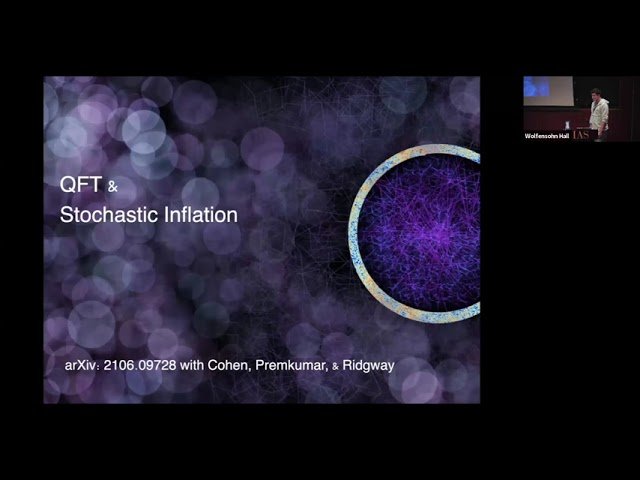 QFT &
Stochastic Inflation

arXiv: 2106.09728 with Cohen, Premkumar, & Ridgway

Wolfensohn Hall IAS